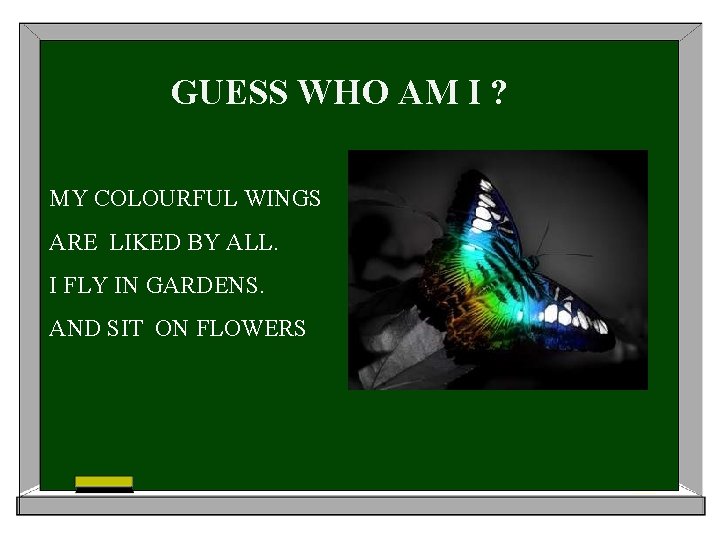 GUESS WHO AM I ?

MY COLOURFUL WINGS
ARE LIKED BY ALL.
I FLY IN GARDENS.
AND SIT ON FLOWERS